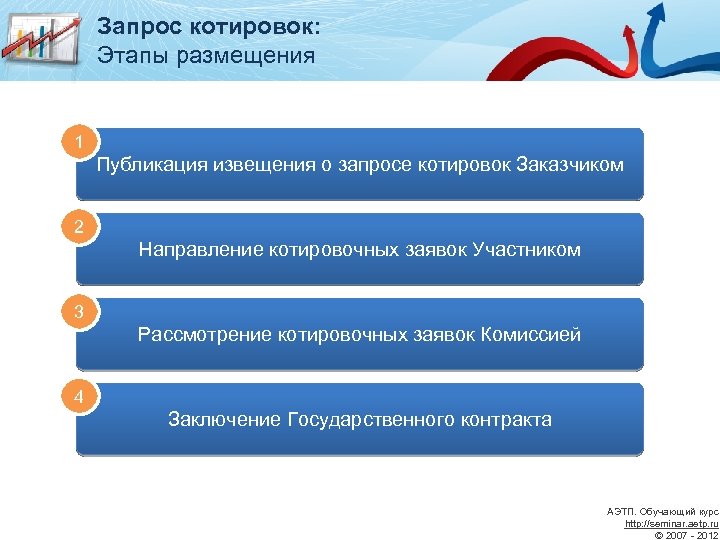 Запрос котировок:
Этапы размещения

1
Публикация извещения о запросе котировок Заказчиком

2
Направление котировочных заявок Участником

3
Рассмотрение котировочных заявок Комиссией

4
Заключение Государственного контракта

АЭТП. Обучающий курс
http://seminar.aetp.ru
© 2007 - 2012